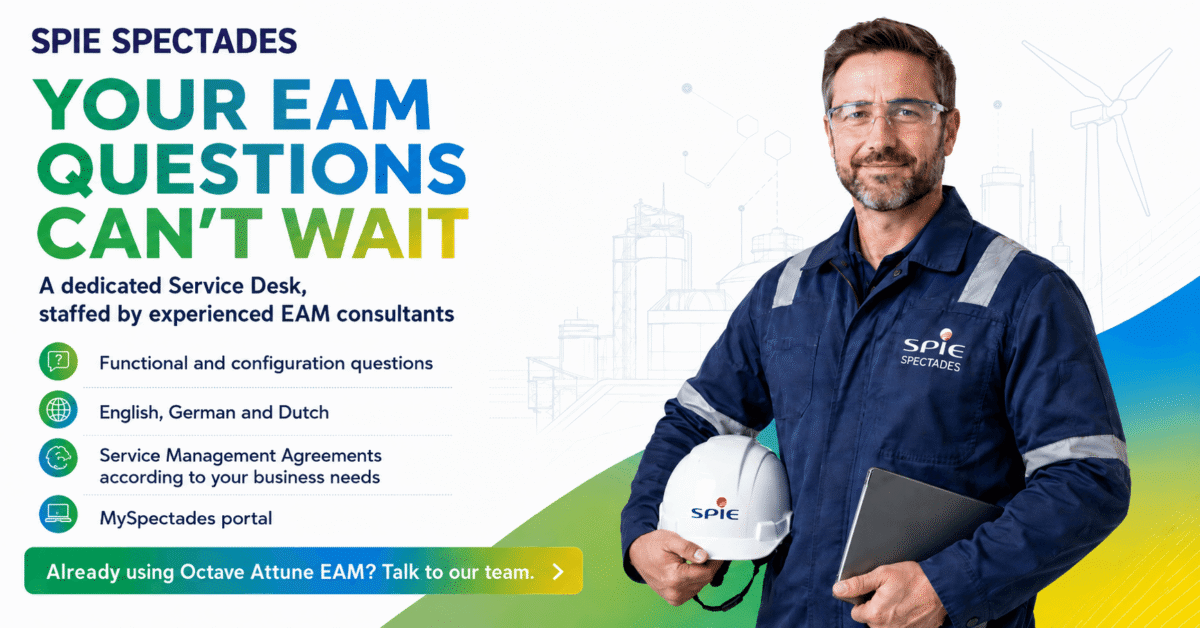 SPIE SPECTADES

YOUR EAM QUESTIONS CAN'T WAIT

A dedicated Service Desk, staffed by experienced EAM consultants

Functional and configuration questions

English, German and Dutch

Service Management Agreements according to your business needs

MySpectades portal

Already using Octave Attune EAM? Talk to our team.

SPIE SPECTADES

SPIE